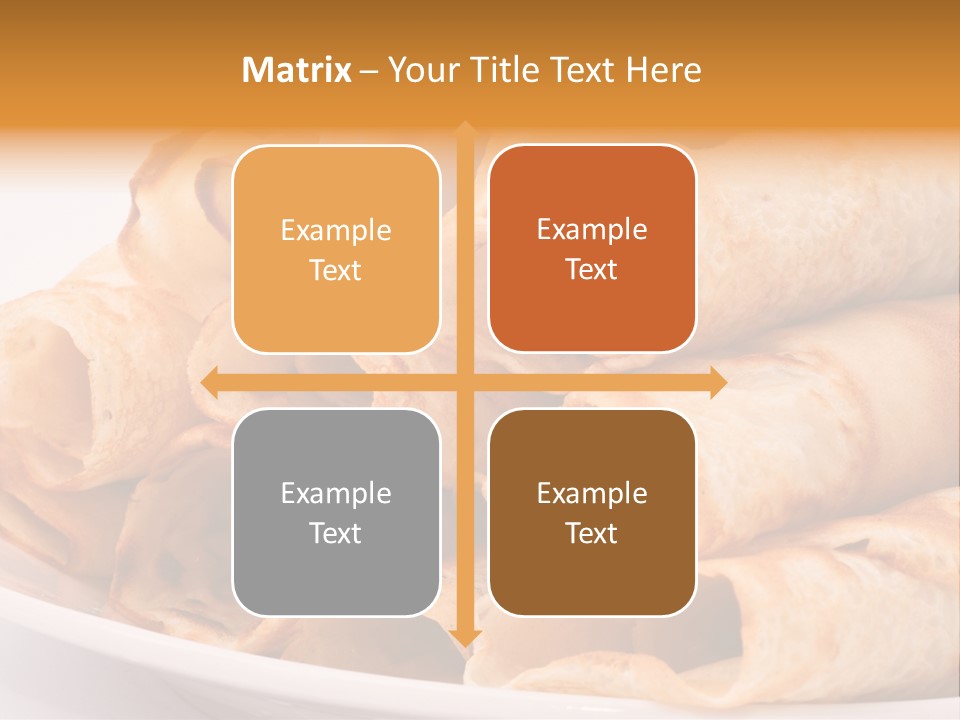 Matrix – Your Title Text Here

Example Text

Example Text

Example Text

Example Text